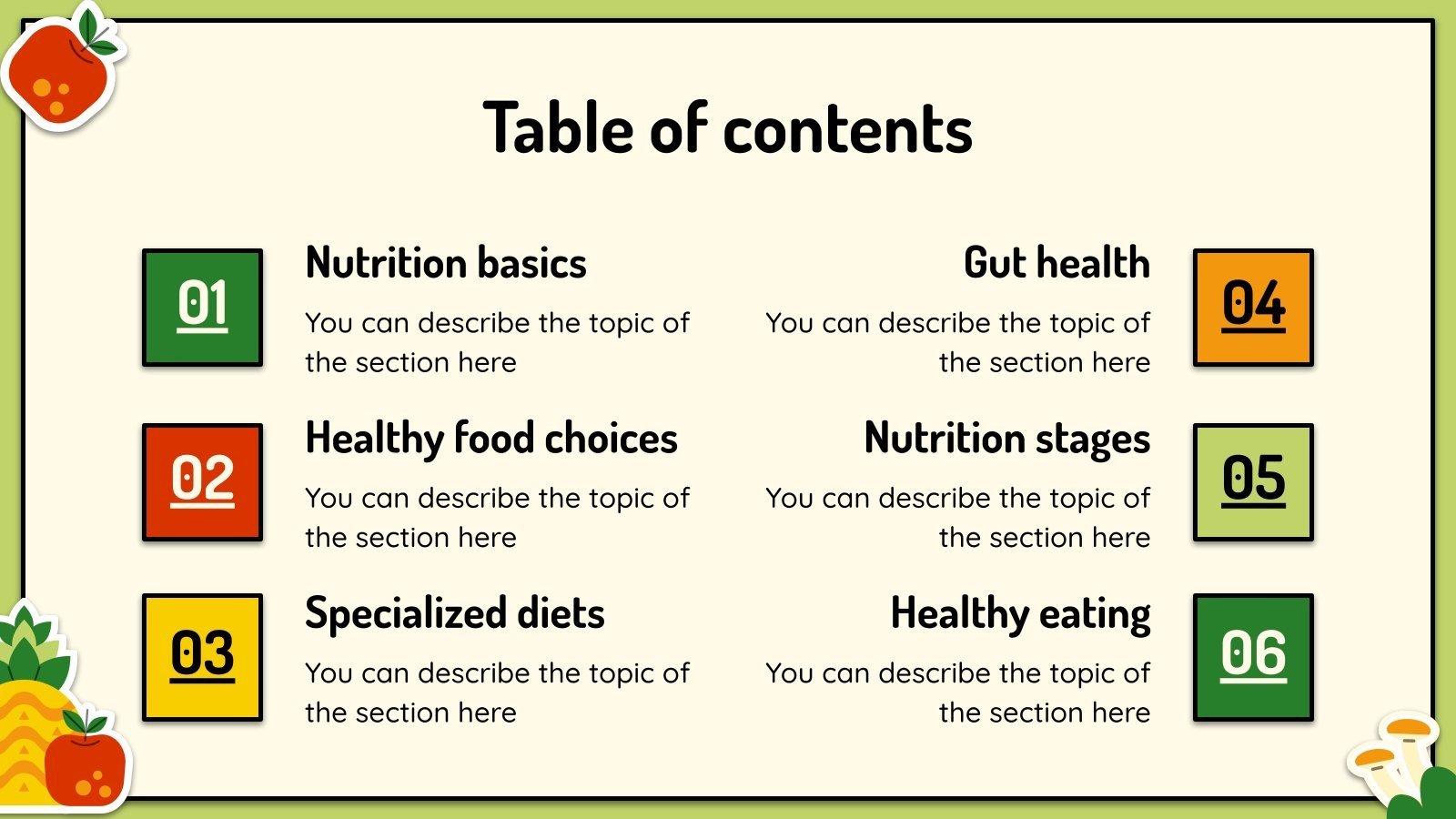 Table of contents

01
Nutrition basics
You can describe the topic of the section here

02
Healthy food choices
You can describe the topic of the section here

03
Specialized diets
You can describe the topic of the section here

Gut health
You can describe the topic of the section here
04

Nutrition stages
You can describe the topic of the section here
05

Healthy eating
You can describe the topic of the section here
06